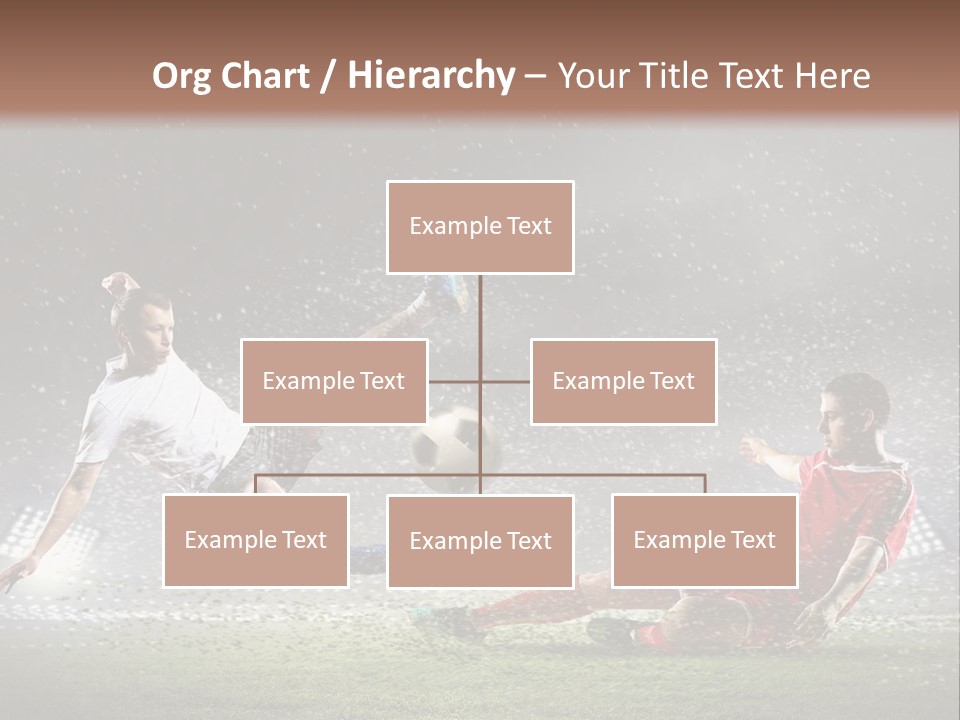 Org Chart / Hierarchy – Your Title Text Here

Example Text

Example Text

Example Text

Example Text

Example Text

Example Text